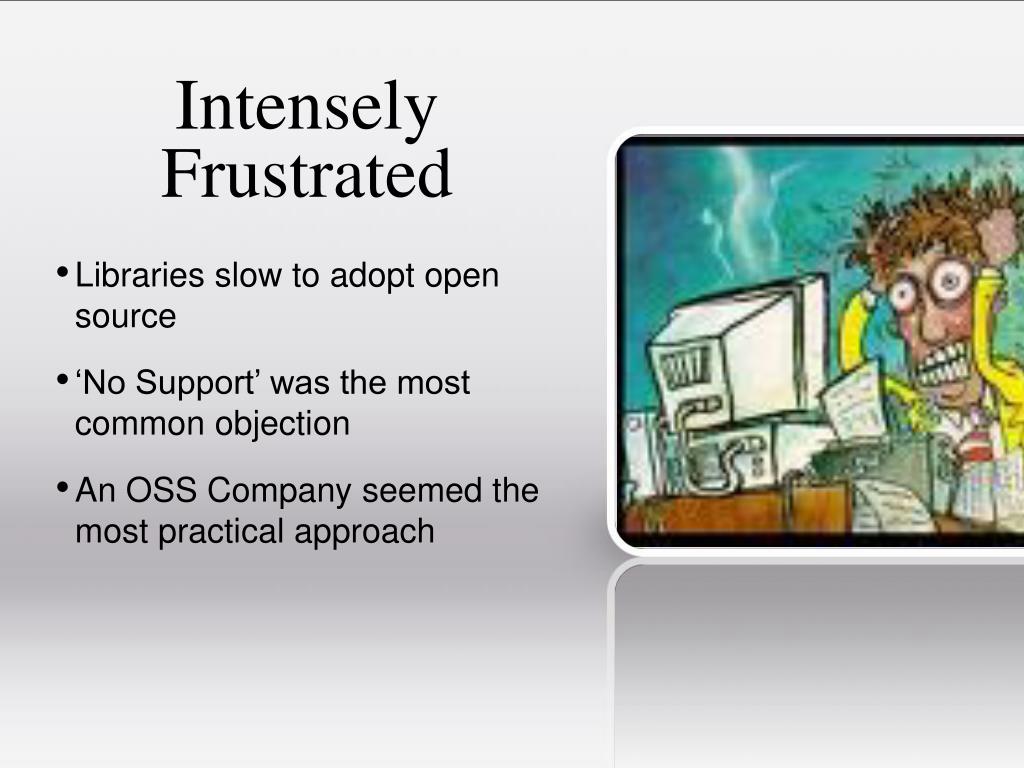 Intensely Frustrated

• Libraries slow to adopt open source

• ‘No Support’ was the most common objection

• An OSS Company seemed the most practical approach